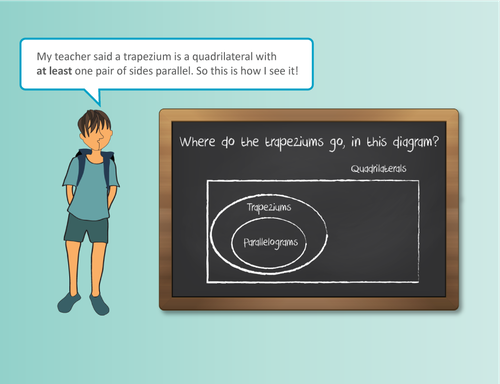 My teacher said a trapezium is a quadrilateral with at least one pair of sides parallel. So this is how I see it!

Where do the trapeziums go, in this diagram?

Quadrilaterals

Trapeziums

Parallelograms